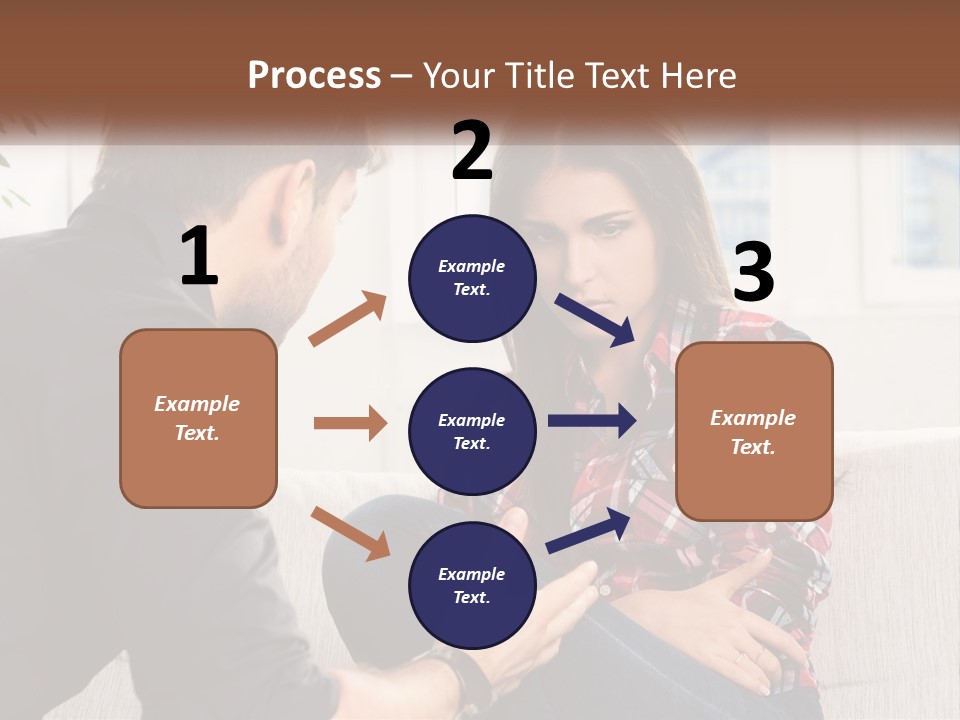 Process – Your Title Text Here

1

Example Text.

2

Example Text.

Example Text.

Example Text.

3

Example Text.